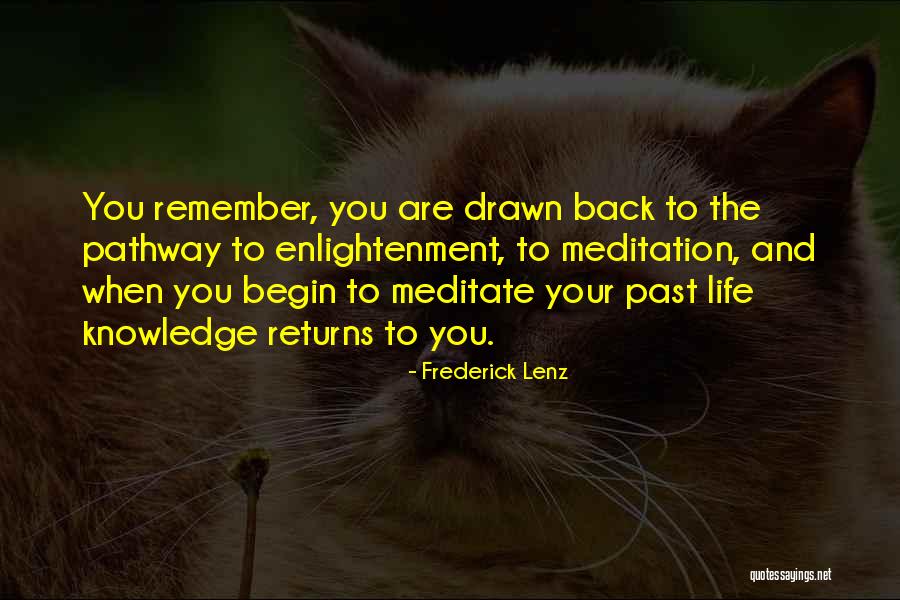 You remember, you are drawn back to the pathway to enlightenment, to meditation, and when you begin to meditate your past life knowledge returns to you.

- Frederick Lenz

quotessayings.net